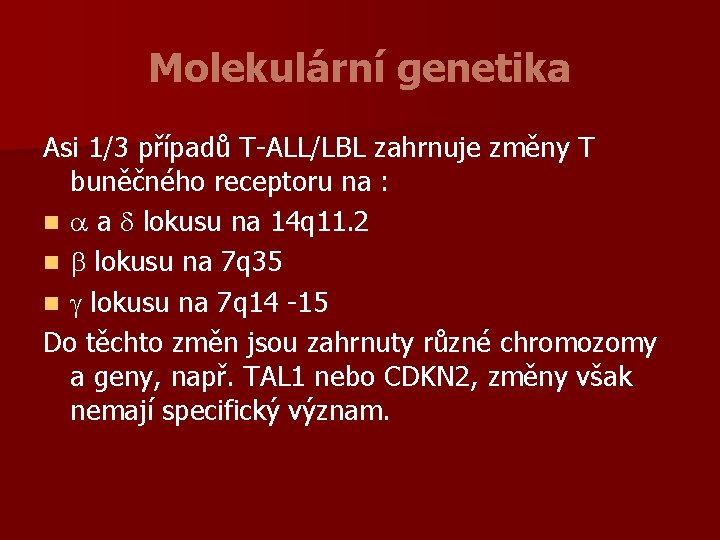 Molekulární genetika

Asi 1/3 případů T-ALL/LBL zahrnuje změny T buněčného receptoru na :

- $\alpha$ a $\delta$ lokusu na 14q11.2
- $\beta$ lokusu na 7q35
- $\gamma$ lokusu na 7q14 -15

Do těchto změn jsou zahrnuty různé chromozomy a geny, např. TAL1 nebo CDKN2, změny však nemají specifický význam.